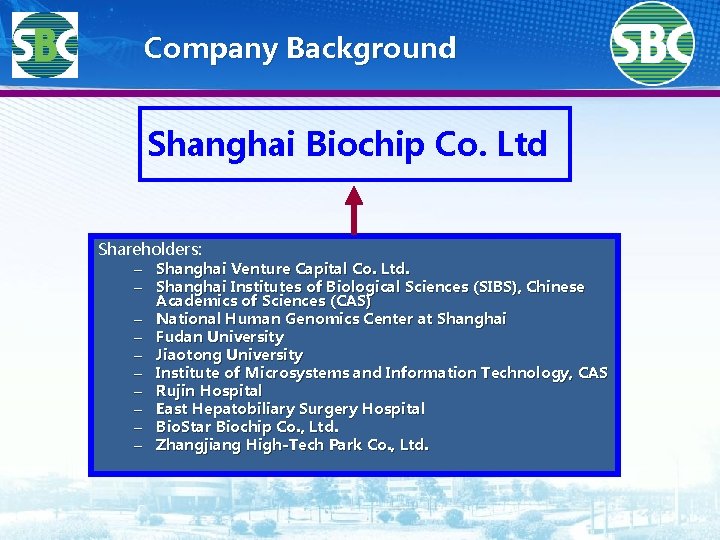 SBC

Company Background

SBC

Shanghai Biochip Co. Ltd

Shareholders:
– Shanghai Venture Capital Co. Ltd.
– Shanghai Institutes of Biological Sciences (SIBS), Chinese Academics of Sciences (CAS)
– National Human Genomics Center at Shanghai
– Fudan University
– Jiaotong University
– Institute of Microsystems and Information Technology, CAS
– Rujin Hospital
– East Hepatobiliary Surgery Hospital
– BioStar Biochip Co., Ltd.
– Zhangjiang High-Tech Park Co., Ltd.